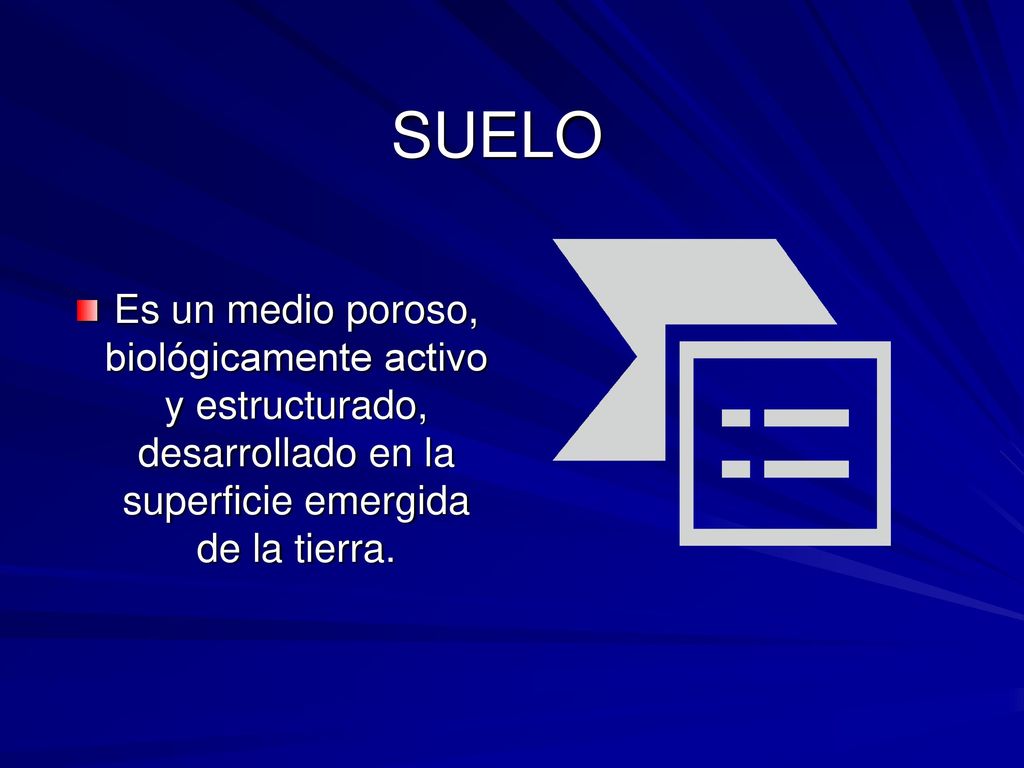 SUELO

Es un medio poroso, biológicamente activo y estructurado, desarrollado en la superficie emergida de la tierra.